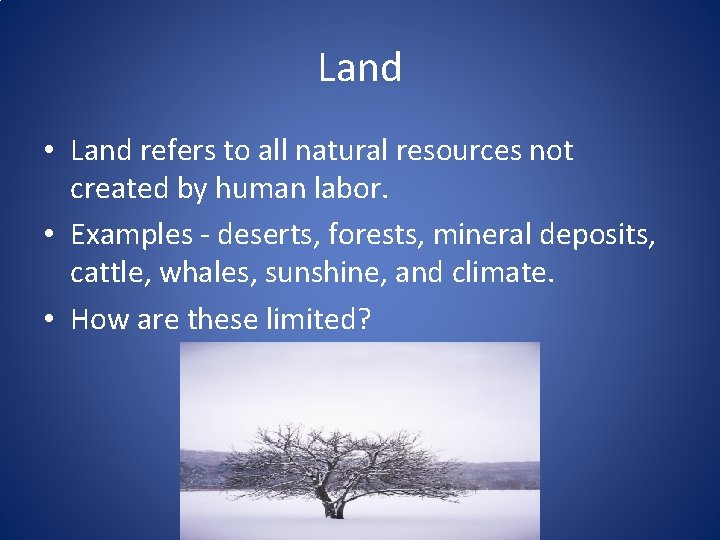 Land

• Land refers to all natural resources not created by human labor.
• Examples - deserts, forests, mineral deposits, cattle, whales, sunshine, and climate.
• How are these limited?